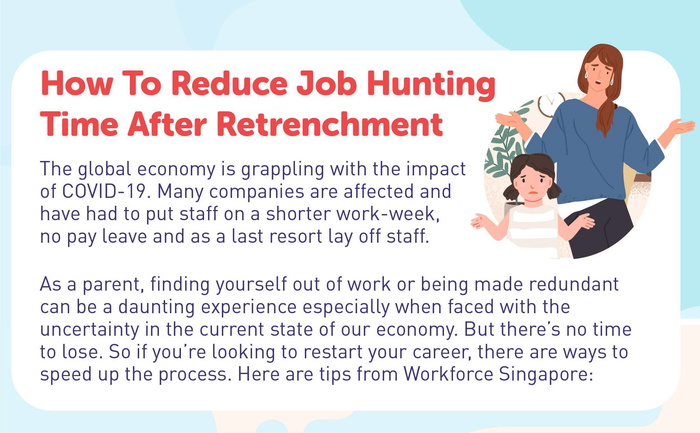 How To Reduce Job Hunting Time After Retrenchment

The global economy is grappling with the impact of COVID-19. Many companies are affected and have had to put staff on a shorter work-week, no pay leave and as a last resort lay off staff.

As a parent, finding yourself out of work or being made redundant can be a daunting experience especially when faced with the uncertainty in the current state of our economy. But there's no time to lose. So if you're looking to restart your career, there are ways to speed up the process. Here are tips from Workforce Singapore: